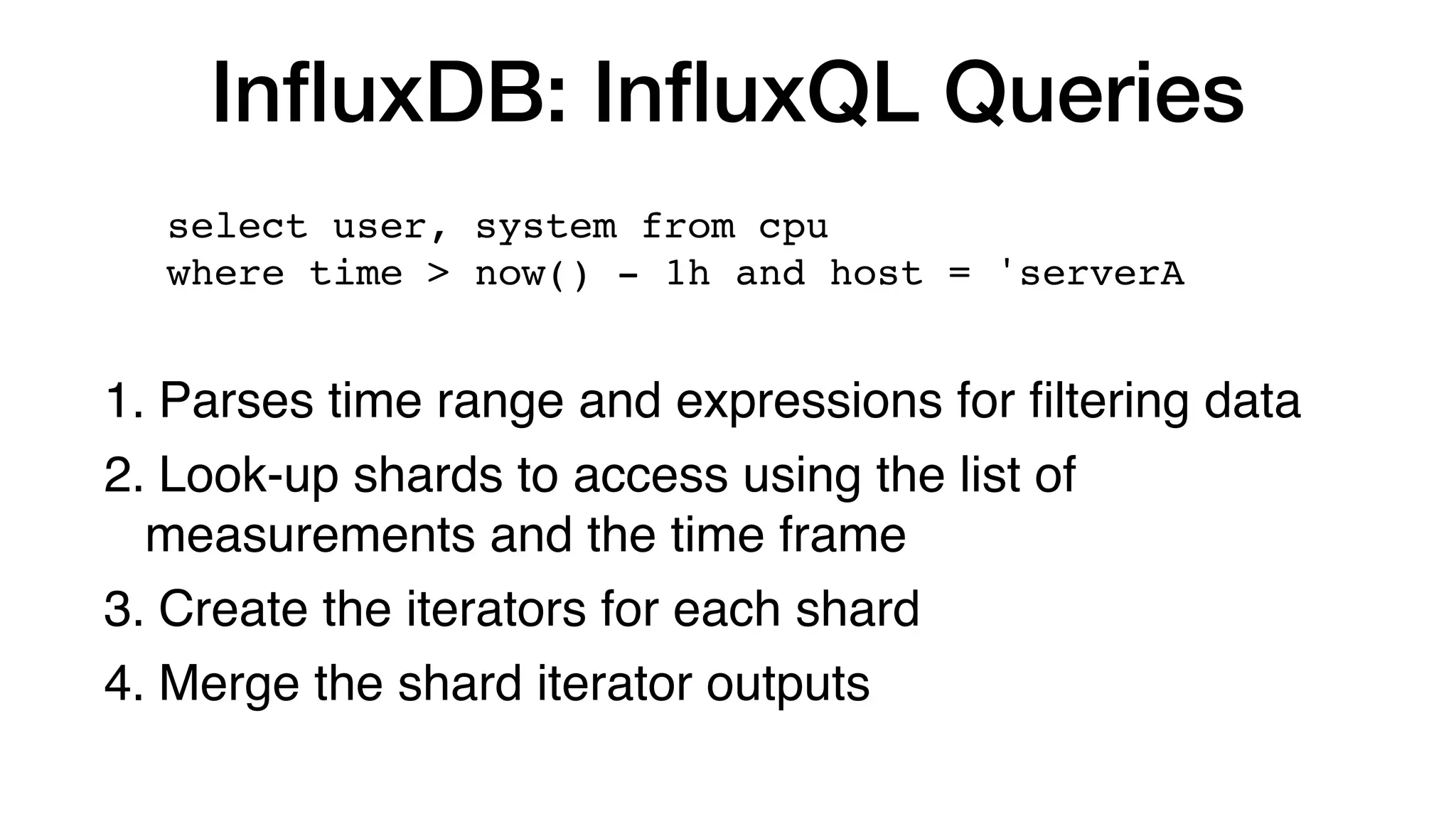 InfluxDB: InfluxQL Queries

select user, system from cpu
where time > now() - 1h and host = 'serverA

1. Parses time range and expressions for filtering data

2. Look-up shards to access using the list of measurements and the time frame

3. Create the iterators for each shard

4. Merge the shard iterator outputs